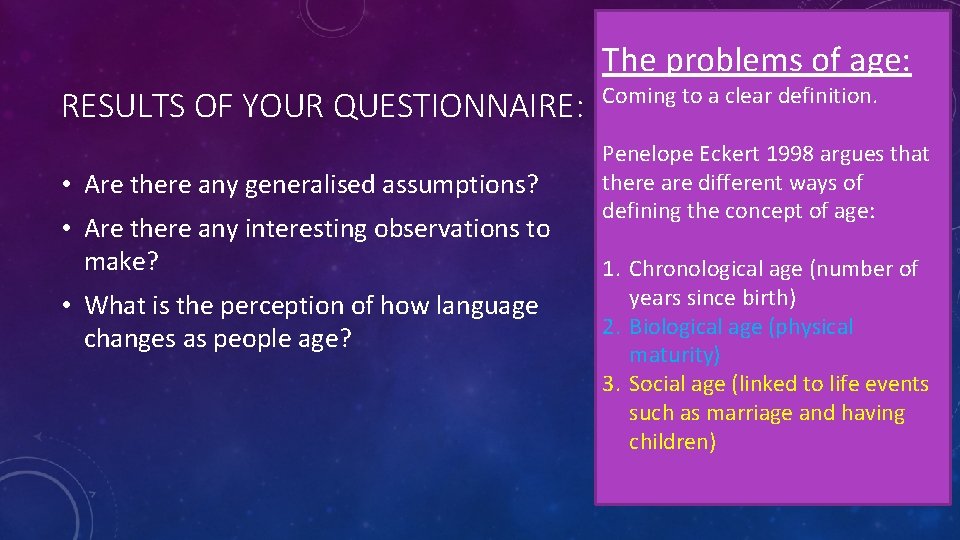 RESULTS OF YOUR QUESTIONNAIRE:

• Are there any generalised assumptions?

• Are there any interesting observations to make?

• What is the perception of how language changes as people age?

The problems of age:

Coming to a clear definition.

Penelope Eckert 1998 argues that there are different ways of defining the concept of age:

1. Chronological age (number of years since birth)
2. Biological age (physical maturity)
3. Social age (linked to life events such as marriage and having children)